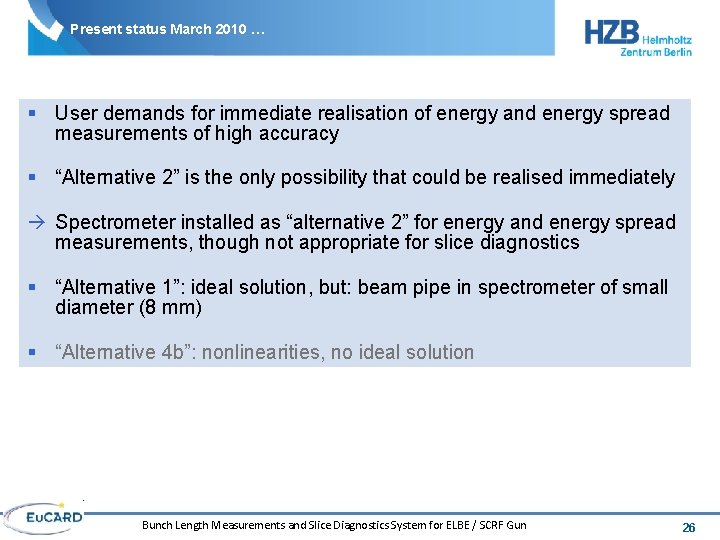 Present status March 2010 …

HZB Helmholtz Zentrum Berlin

▪ User demands for immediate realisation of energy and energy spread measurements of high accuracy

▪ “Alternative 2” is the only possibility that could be realised immediately

→ Spectrometer installed as “alternative 2” for energy and energy spread measurements, though not appropriate for slice diagnostics

▪ “Alternative 1”: ideal solution, but: beam pipe in spectrometer of small diameter (8 mm)

▪ “Alternative 4b”: nonlinearities, no ideal solution

EuCARD

Bunch Length Measurements and Slice Diagnostics System for ELBE / SCRF Gun

26